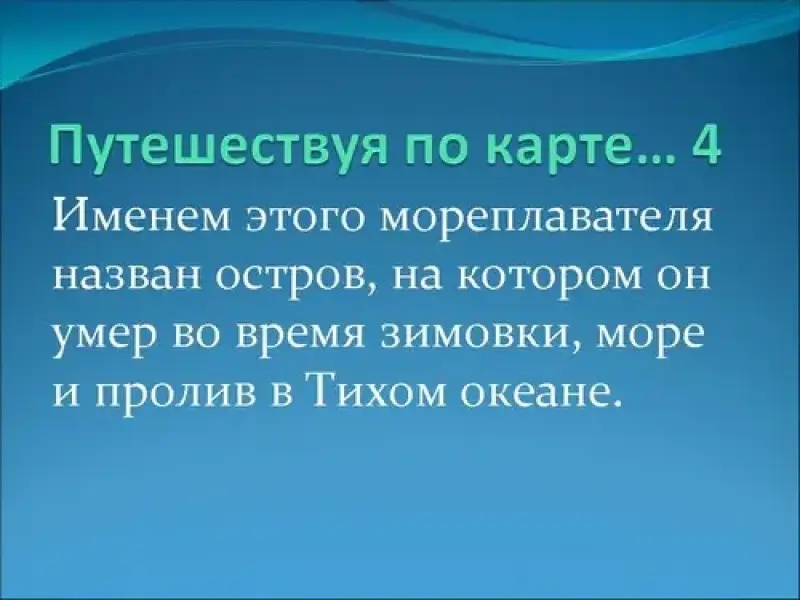 Путешествуя по карте… 4

Именем этого мореплавателя назван остров, на котором он умер во время зимовки, море и пролив в Тихом океане.